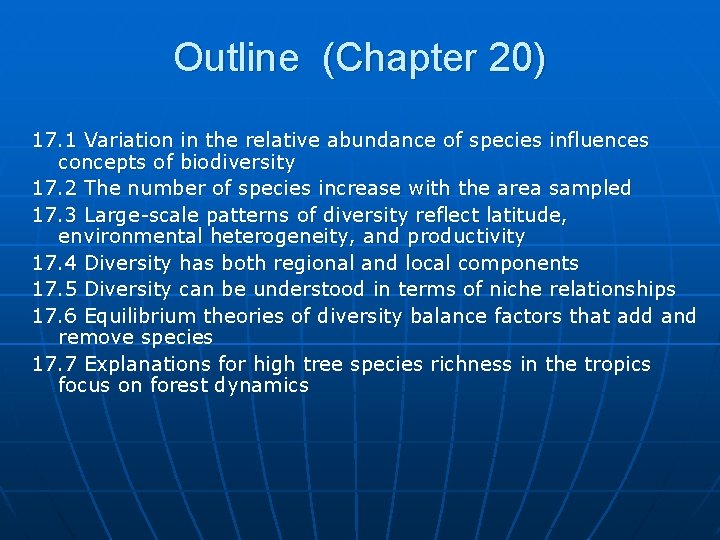 Outline (Chapter 20)

17.1 Variation in the relative abundance of species influences concepts of biodiversity

17.2 The number of species increase with the area sampled

17.3 Large-scale patterns of diversity reflect latitude, environmental heterogeneity, and productivity

17.4 Diversity has both regional and local components

17.5 Diversity can be understood in terms of niche relationships

17.6 Equilibrium theories of diversity balance factors that add and remove species

17.7 Explanations for high tree species richness in the tropics focus on forest dynamics